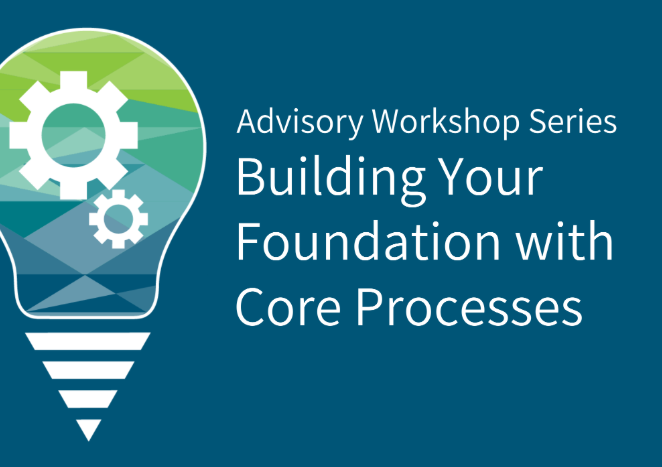 Advisory Workshop Series
Building Your Foundation with Core Processes